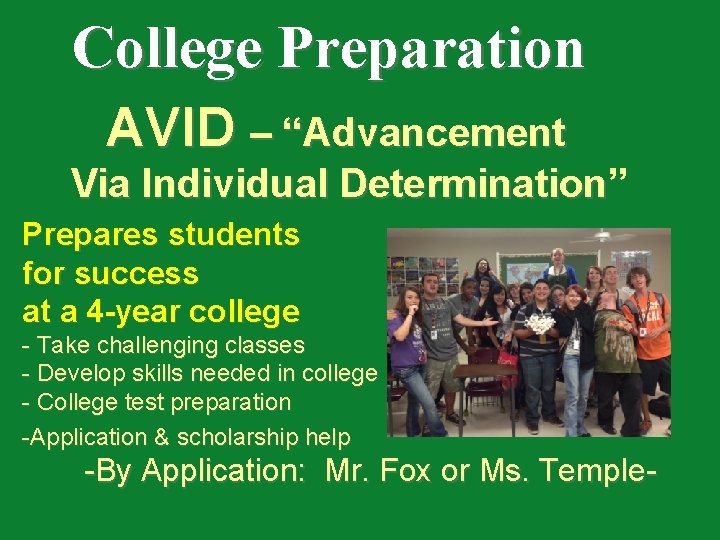 College Preparation

AVID – “Advancement Via Individual Determination”

Prepares students for success at a 4-year college

- Take challenging classes
- Develop skills needed in college
- College test preparation
-Application & scholarship help

-By Application: Mr. Fox or Ms. Temple-